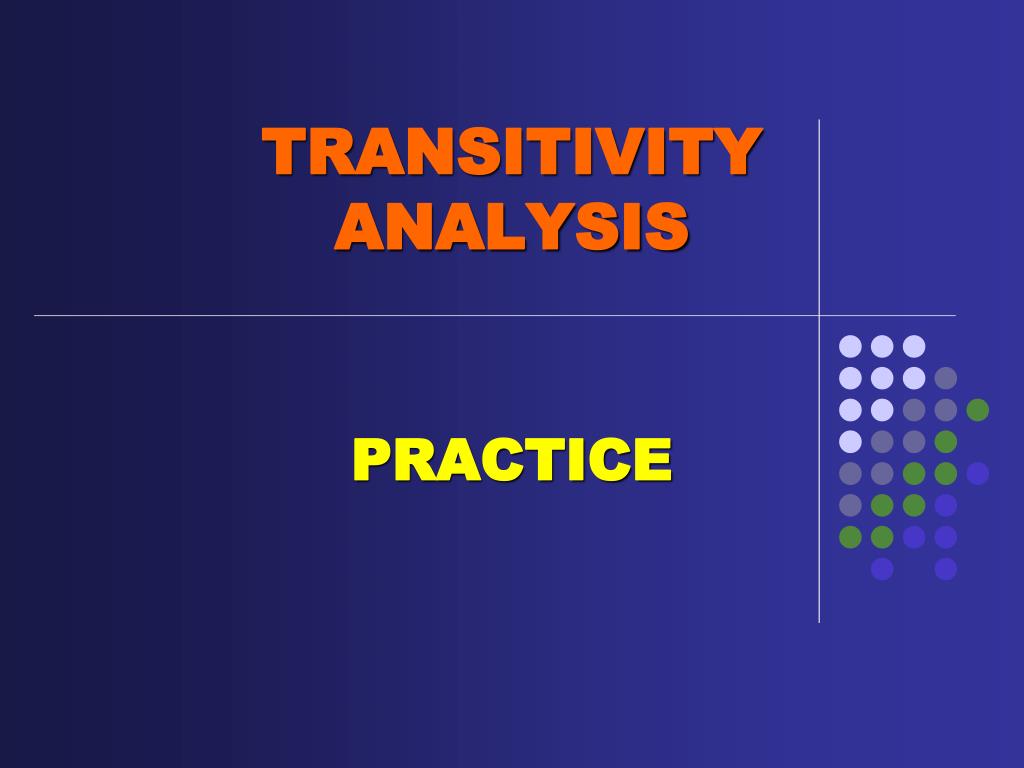 TRANSITIVITY ANALYSIS

PRACTICE